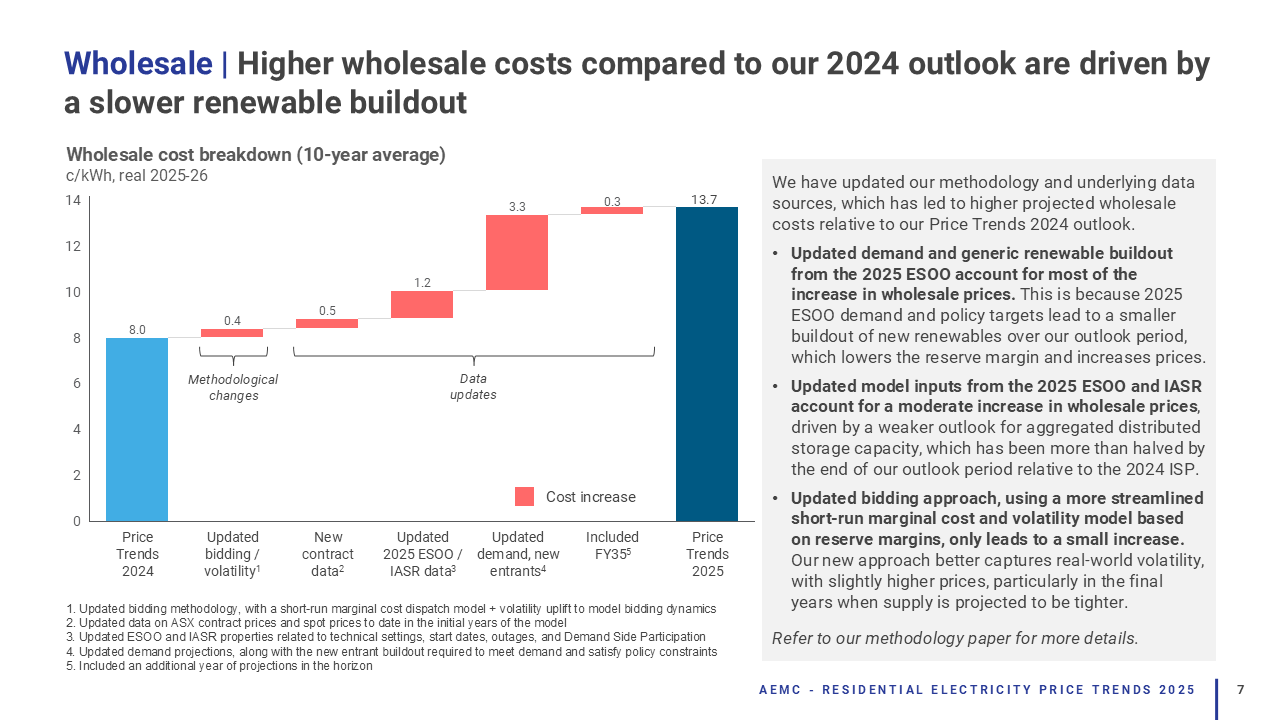 Wholesale | Higher wholesale costs compared to our 2024 outlook are driven by a slower renewable buildout

Wholesale cost breakdown (10-year average)
c/kWh, real 2025-26

14
12
10
8
6
4
2
0

8.0
0.4
0.5
1.2
3.3
0.3
13.7

Methodological changes

Data updates

Cost increase

Price Trends 2024
Updated bidding / volatility$^1$
New contract data$^2$
Updated 2025 ESOO / IASR data$^3$
Updated demand, new entrants$^4$
Included FY35$^5$
Price Trends 2025

1. Updated bidding methodology, with a short-run marginal cost dispatch model + volatility uplift to model bidding dynamics
2. Updated data on ASX contract prices and spot prices to date in the initial years of the model
3. Updated ESOO and IASR properties related to technical settings, start dates, outages, and Demand Side Participation
4. Updated demand projections, along with the new entrant buildout required to meet demand and satisfy policy constraints
5. Included an additional year of projections in the horizon

We have updated our methodology and underlying data sources, which has led to higher projected wholesale costs relative to our Price Trends 2024 outlook.

• Updated demand and generic renewable buildout from the 2025 ESOO account for most of the increase in wholesale prices. This is because 2025 ESOO demand and policy targets lead to a smaller buildout of new renewables over our outlook period, which lowers the reserve margin and increases prices.

• Updated model inputs from the 2025 ESOO and IASR account for a moderate increase in wholesale prices, driven by a weaker outlook for aggregated distributed storage capacity, which has been more than halved by the end of our outlook period relative to the 2024 ISP.

• Updated bidding approach, using a more streamlined short-run marginal cost and volatility model based on reserve margins, only leads to a small increase. Our new approach better captures real-world volatility, with slightly higher prices, particularly in the final years when supply is projected to be tighter.

Refer to our methodology paper for more details.

AEMC - RESIDENTIAL ELECTRICITY PRICE TRENDS 2025 7